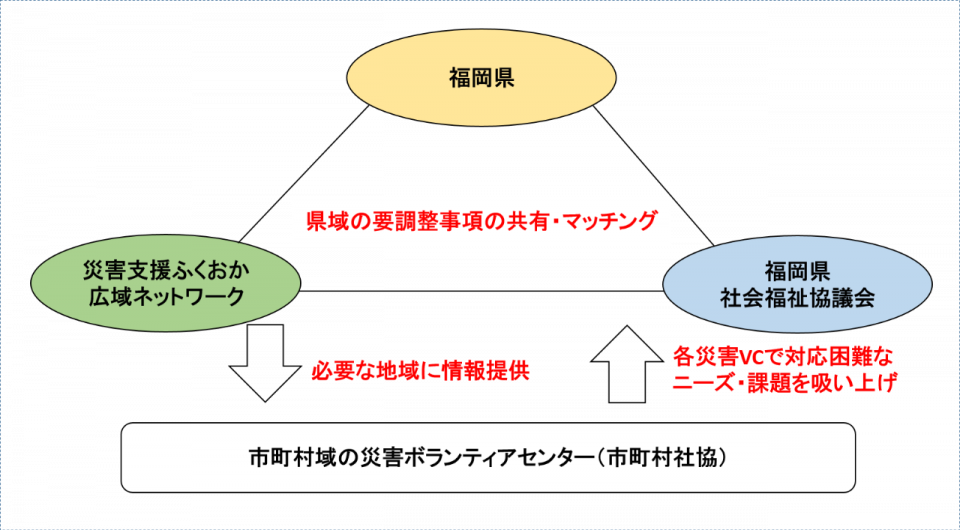 福岡県

県域の要調整事項の共有・マッチング

災害支援ふくおか
広域ネットワーク

福岡県
社会福祉協議会

必要な地域に情報提供

各災害VCで対応困難な
ニーズ・課題を吸い上げ

市町村域の災害ボランティアセンター（市町村社協）